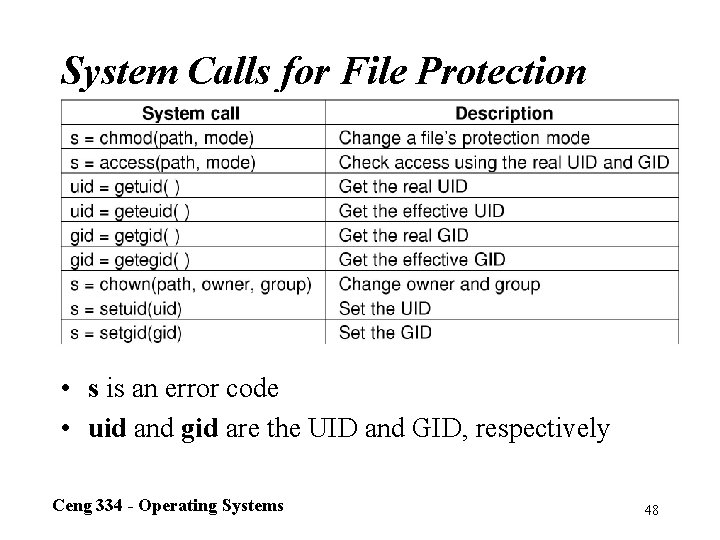 System Calls for File Protection

| System call | Description |
|---|---|
| s = chmod(path, mode) | Change a file's protection mode |
| s = access(path, mode) | Check access using the real UID and GID |
| uid = getuid( ) | Get the real UID |
| uid = geteuid( ) | Get the effective UID |
| gid = getgid( ) | Get the real GID |
| gid = getegid( ) | Get the effective GID |
| s = chown(path, owner, group) | Change owner and group |
| s = setuid(uid) | Set the UID |
| s = setgid(gid) | Set the GID |

• s is an error code
• uid and gid are the UID and GID, respectively

Ceng 334 - Operating Systems

48